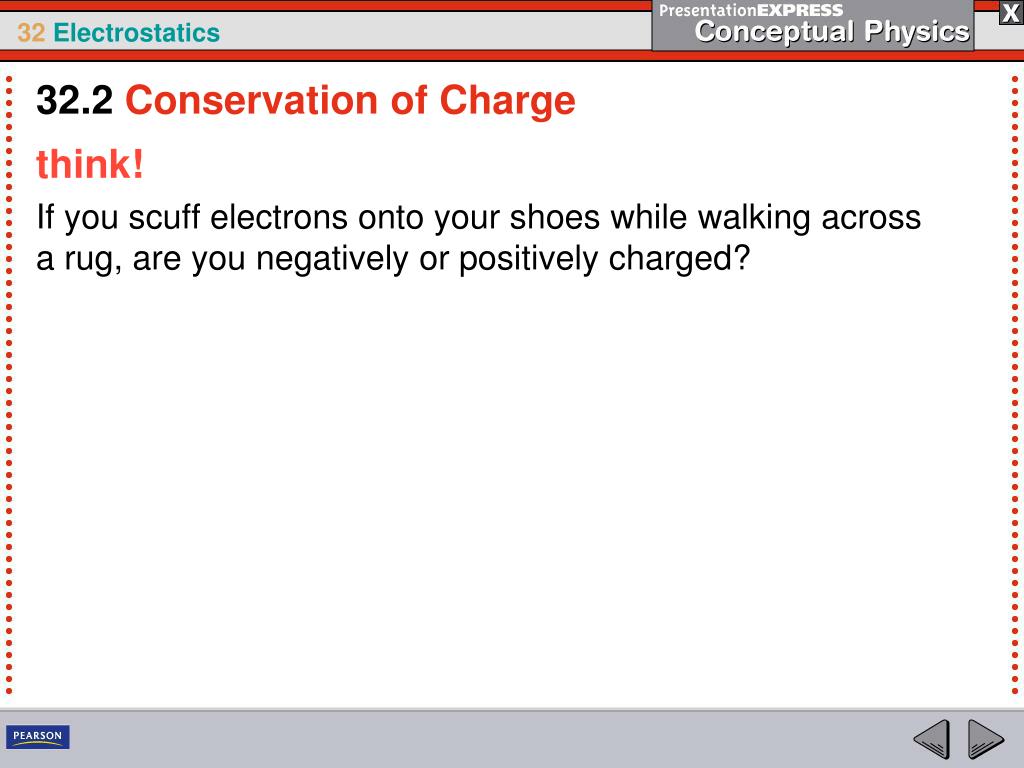 32 Electrostatics

PresentationEXPRESS
Conceptual Physics

X

32.2 Conservation of Charge

think!

If you scuff electrons onto your shoes while walking across a rug, are you negatively or positively charged?

PEARSON